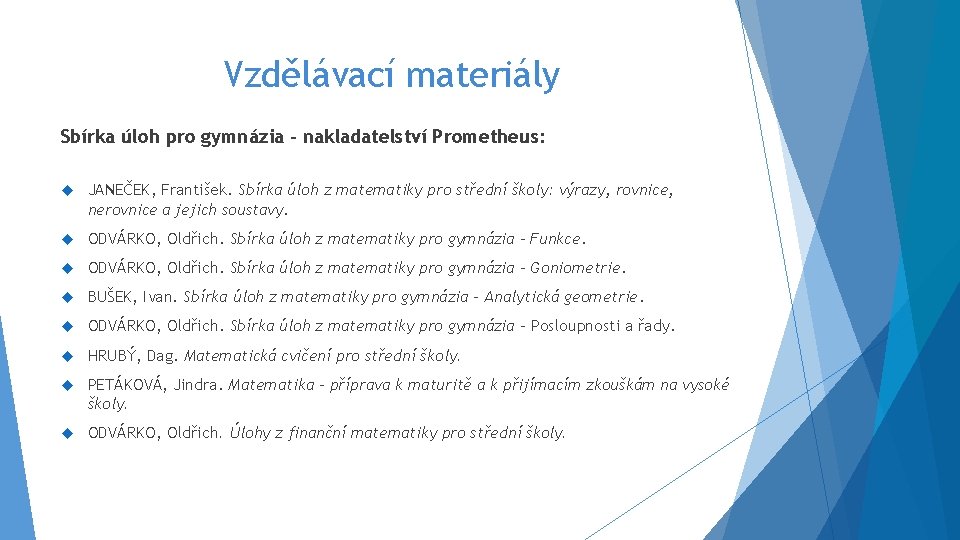 Vzdělávací materiály

Sbírka úloh pro gymnázia – nakladatelství Prometheus:

JANEČEK, František. Sbírka úloh z matematiky pro střední školy: výrazy, rovnice, nerovnice a jejich soustavy.

ODVÁRKO, Oldřich. Sbírka úloh z matematiky pro gymnázia – Funkce.

ODVÁRKO, Oldřich. Sbírka úloh z matematiky pro gymnázia – Goniometrie.

BUŠEK, Ivan. Sbírka úloh z matematiky pro gymnázia – Analytická geometrie.

ODVÁRKO, Oldřich. Sbírka úloh z matematiky pro gymnázia – Posloupnosti a řady.

HRUBÝ, Dag. Matematická cvičení pro střední školy.

PETÁKOVÁ, Jindra. Matematika – příprava k maturitě a k přijímacím zkouškám na vysoké školy.

ODVÁRKO, Oldřich. Úlohy z finanční matematiky pro střední školy.